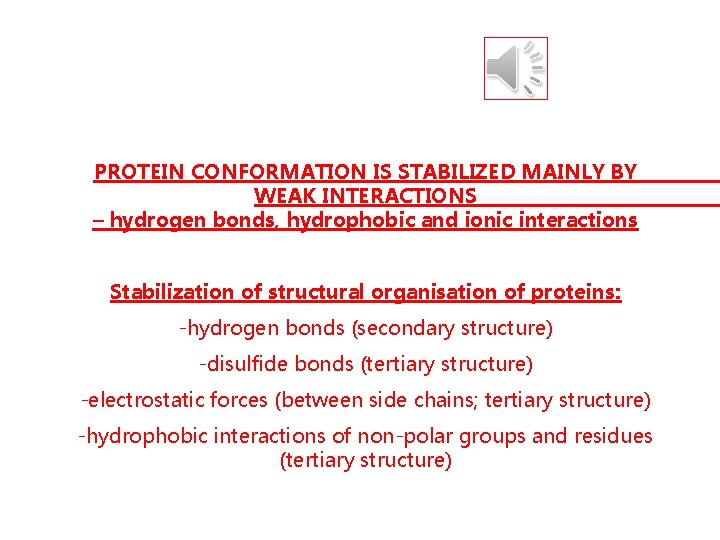 PROTEIN CONFORMATION IS STABILIZED MAINLY BY WEAK INTERACTIONS
– hydrogen bonds, hydrophobic and ionic interactions

Stabilization of structural organisation of proteins:
-hydrogen bonds (secondary structure)
-disulfide bonds (tertiary structure)
-electrostatic forces (between side chains; tertiary structure)
-hydrophobic interactions of non-polar groups and residues (tertiary structure)